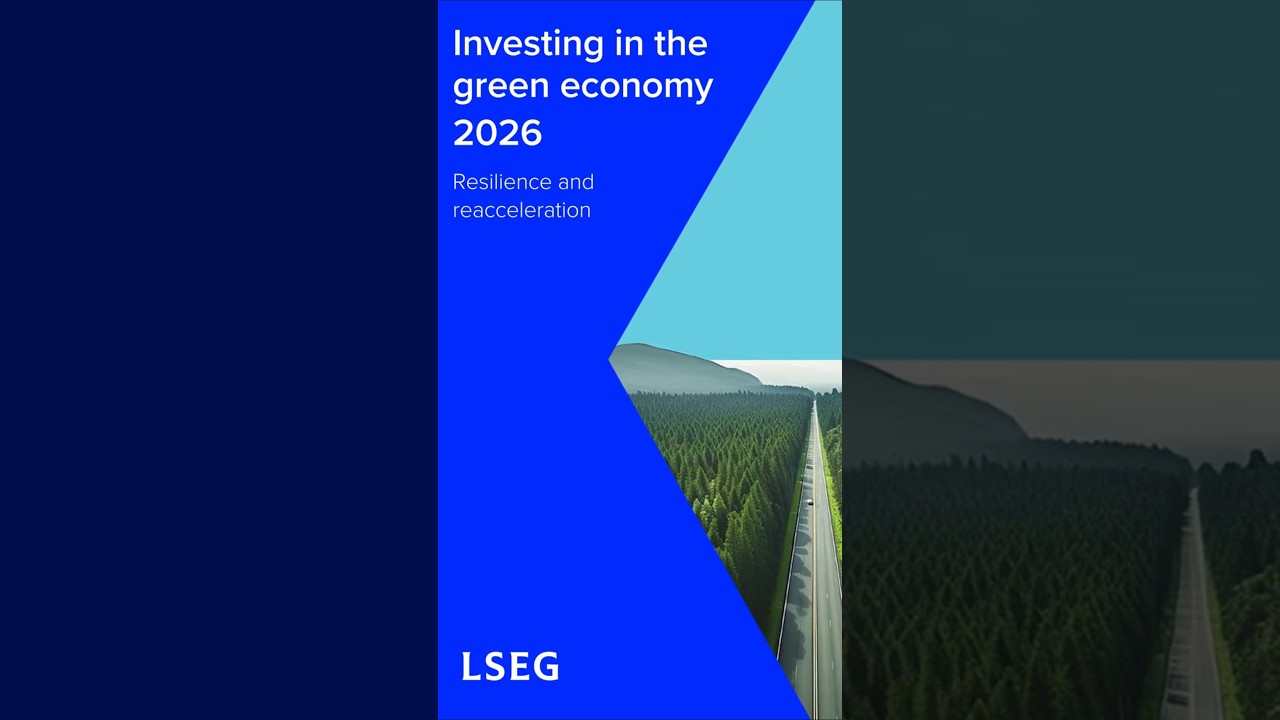 Investing in the green economy 2026

Resilience and reacceleration

LSEG